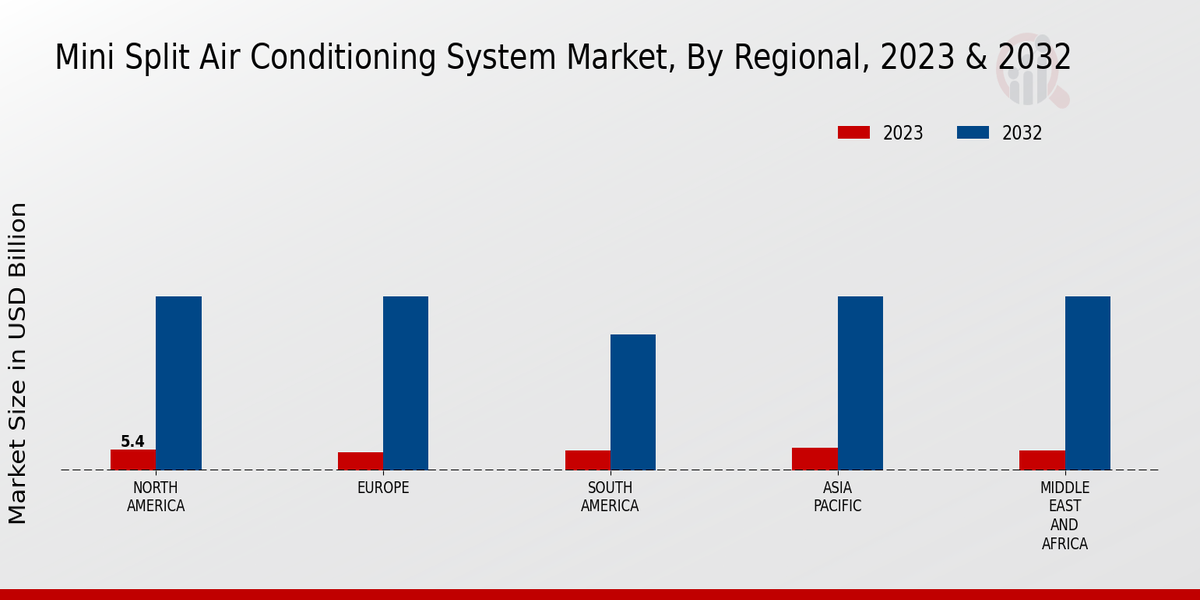 Mini Split Air Conditioning System Market, By Regional, 2023 & 2032

2023
2032

Market Size in USD Billion

5.4

NORTH AMERICA
EUROPE
SOUTH AMERICA
ASIA PACIFIC
MIDDLE EAST AND AFRICA